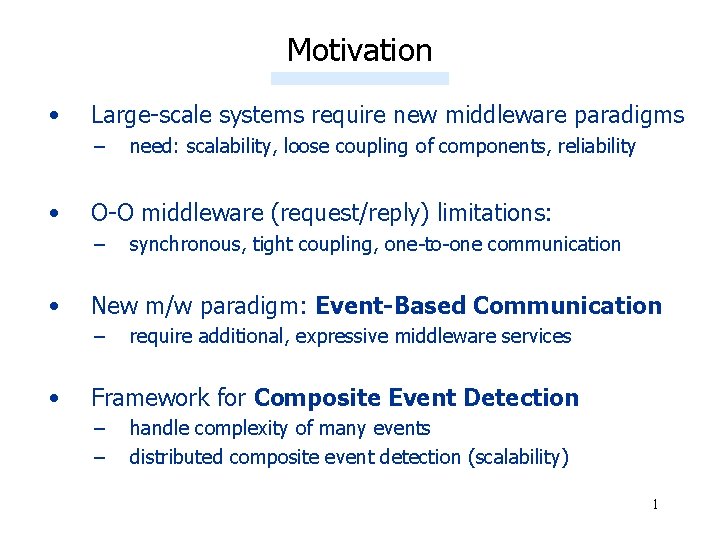 Motivation

• Large-scale systems require new middleware paradigms
– need: scalability, loose coupling of components, reliability

• O-O middleware (request/reply) limitations:
– synchronous, tight coupling, one-to-one communication

• New m/w paradigm: Event-Based Communication
– require additional, expressive middleware services

• Framework for Composite Event Detection
– handle complexity of many events
– distributed composite event detection (scalability)

1